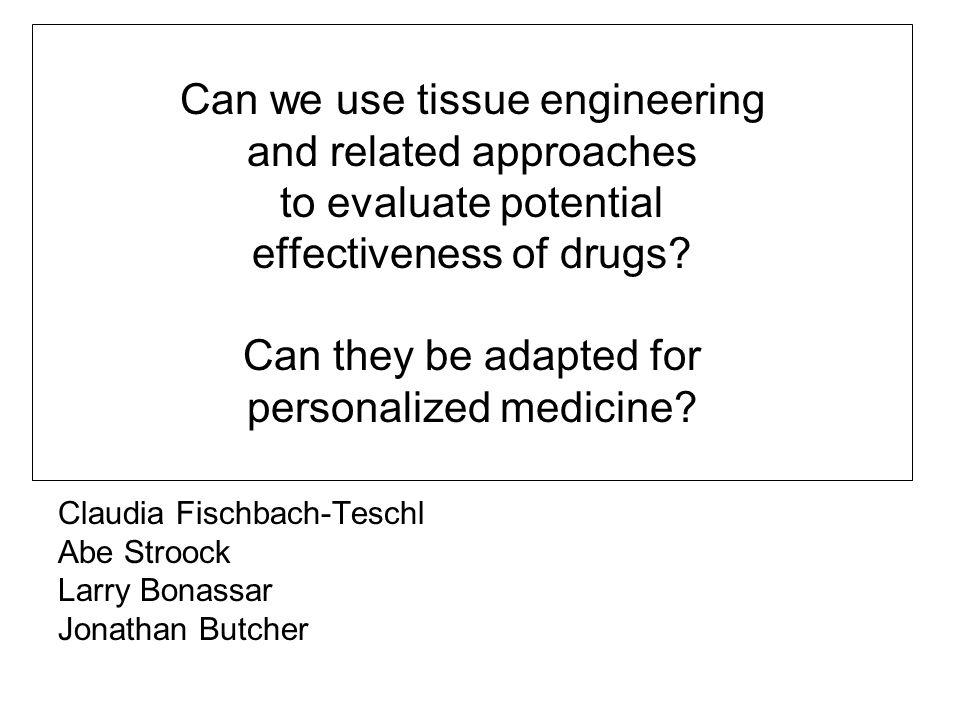 Can we use tissue engineering and related approaches to evaluate potential effectiveness of drugs?

Can they be adapted for personalized medicine?

Claudia Fischbach-Teschl
Abe Stroock
Larry Bonassar
Jonathan Butcher